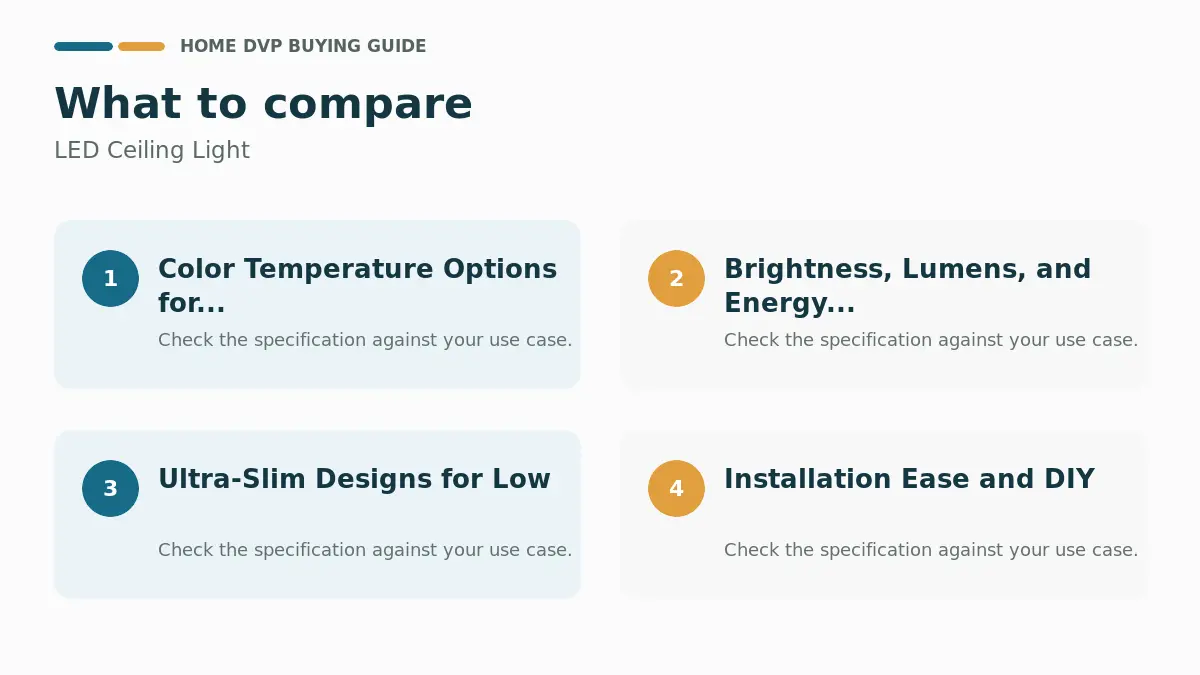 HOME DVP BUYING GUIDE

What to compare

LED Ceiling Light

1

Color Temperature Options for...

Check the specification against your use case.

2

Brightness, Lumens, and Energy...

Check the specification against your use case.

3

Ultra-Slim Designs for Low

Check the specification against your use case.

4

Installation Ease and DIY

Check the specification against your use case.